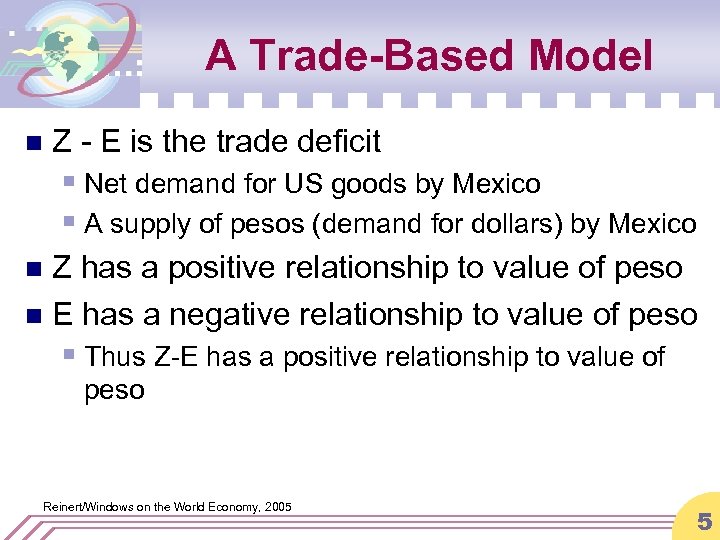 A Trade-Based Model

Z - E is the trade deficit

Net demand for US goods by Mexico

A supply of pesos (demand for dollars) by Mexico

Z has a positive relationship to value of peso

E has a negative relationship to value of peso

Thus Z-E has a positive relationship to value of peso

Reinert/Windows on the World Economy, 2005

5